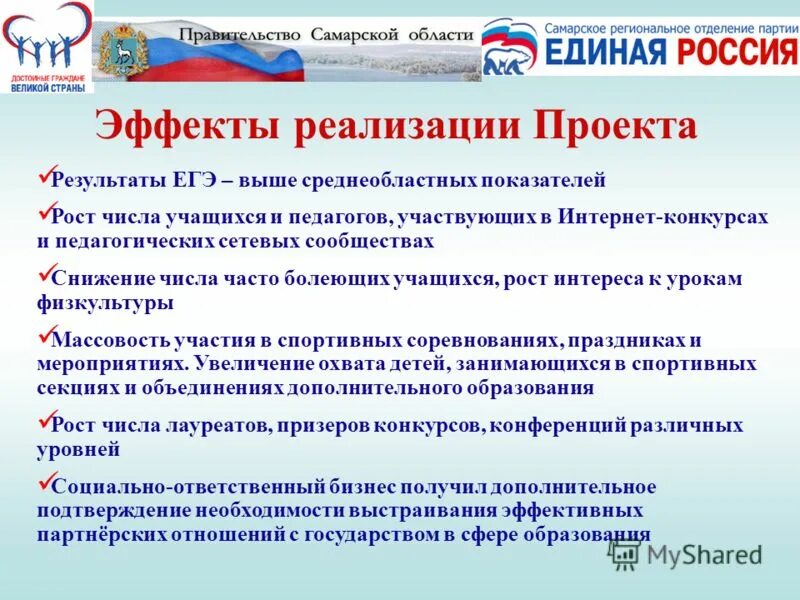 ДОСТОЙНЫЕ ГРАЖДАНЕ ВЕЛИКОЙ СТРАНЫ

Правительство Самарской области

Самарское региональное отделение партии
ЕДИНАЯ РОССИЯ

Эффекты реализации Проекта

✓Результаты ЕГЭ – выше среднеобластных показателей

✓Рост числа учащихся и педагогов, участвующих в Интернет-конкурсах и педагогических сетевых сообществах

✓Снижение числа часто болеющих учащихся, рост интереса к урокам физкультуры

✓Массовость участия в спортивных соревнованиях, праздниках и мероприятиях. Увеличение охвата детей, занимающихся в спортивных секциях и объединениях дополнительного образования

✓Рост числа лауреатов, призеров конкурсов, конференций различных уровней

✓Социально-ответственный бизнес получил дополнительное подтверждение необходимости выстраивания эффективных партнёрских отношений с государством в сфере образования

MyShared